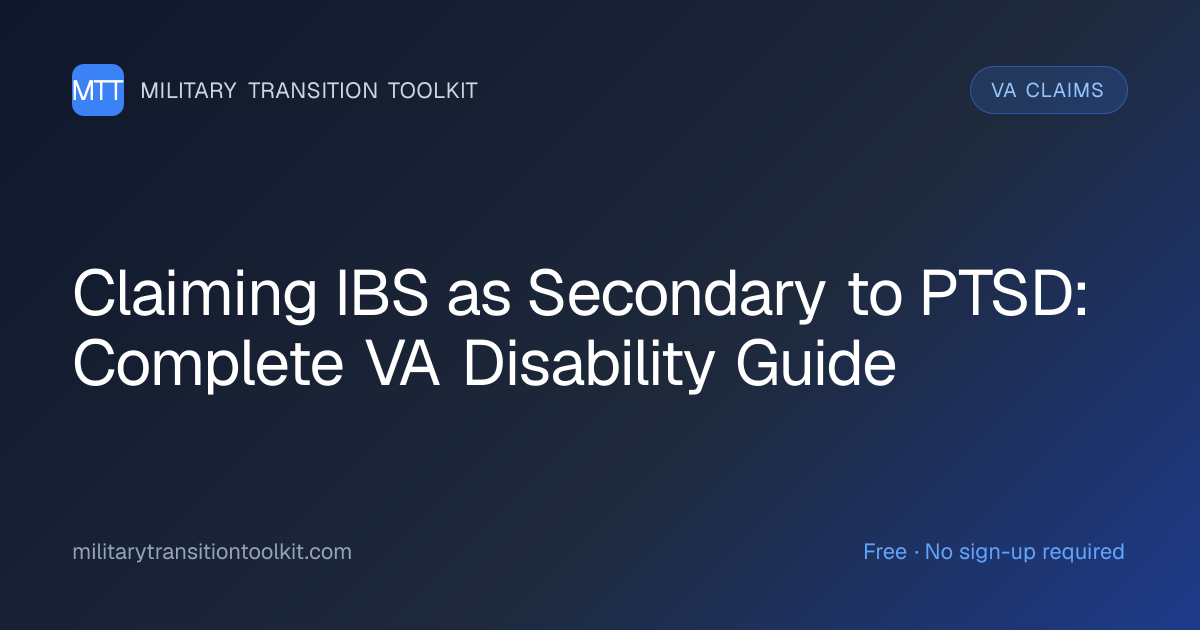 MTT MILITARY TRANSITION TOOLKIT

VA CLAIMS

Claiming IBS as Secondary to PTSD: Complete VA Disability Guide

militarytransitiontoolkit.com

Free · No sign-up required